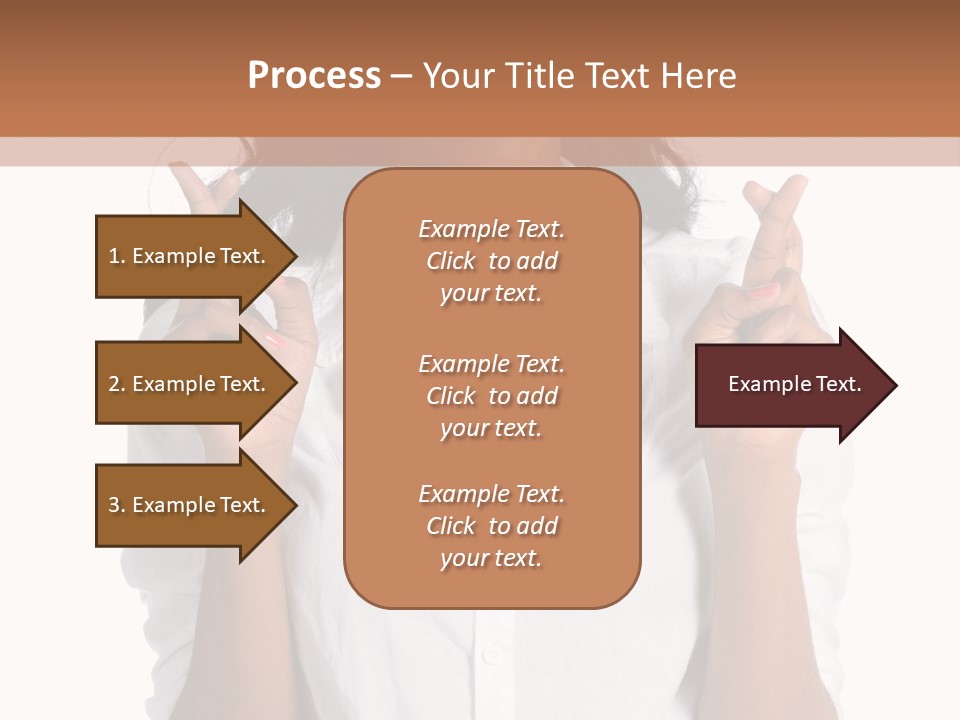 Process – Your Title Text Here

1. Example Text.

2. Example Text.

3. Example Text.

Example Text. Click to add your text.

Example Text. Click to add your text.

Example Text. Click to add your text.

Example Text.